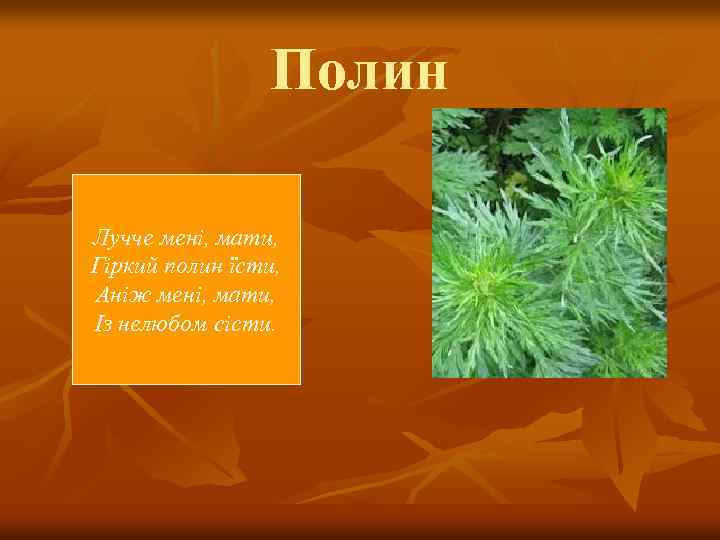 Полин

Лучче мені, мати,
Гіркий полин їсти,
Аніж мені, мати,
Із нелюбом сісти.